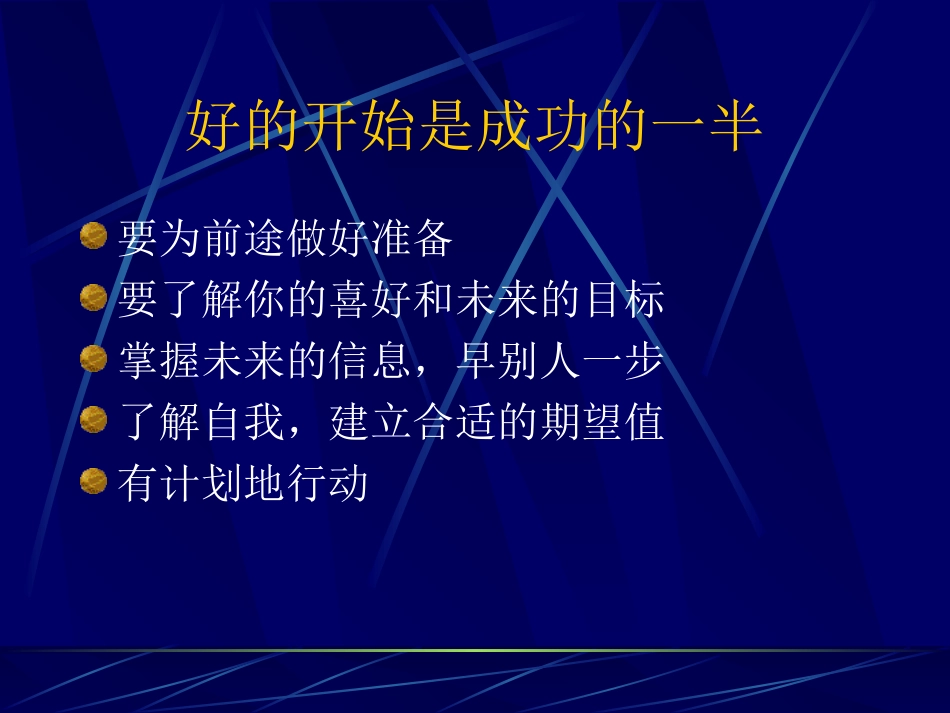 好的开始是成功的一半

要为前途做好准备
要了解你的喜好和未来的目标
掌握未来的信息，早别人一步
了解自我，建立合适的期望值
有计划地行动